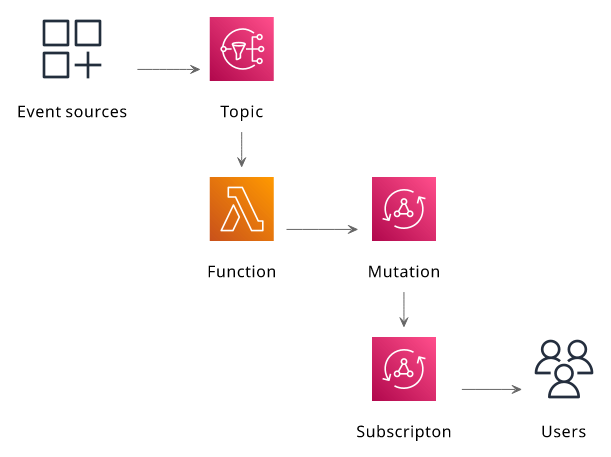 Event sources

Topic

Function

Mutation

Subscripton

Users